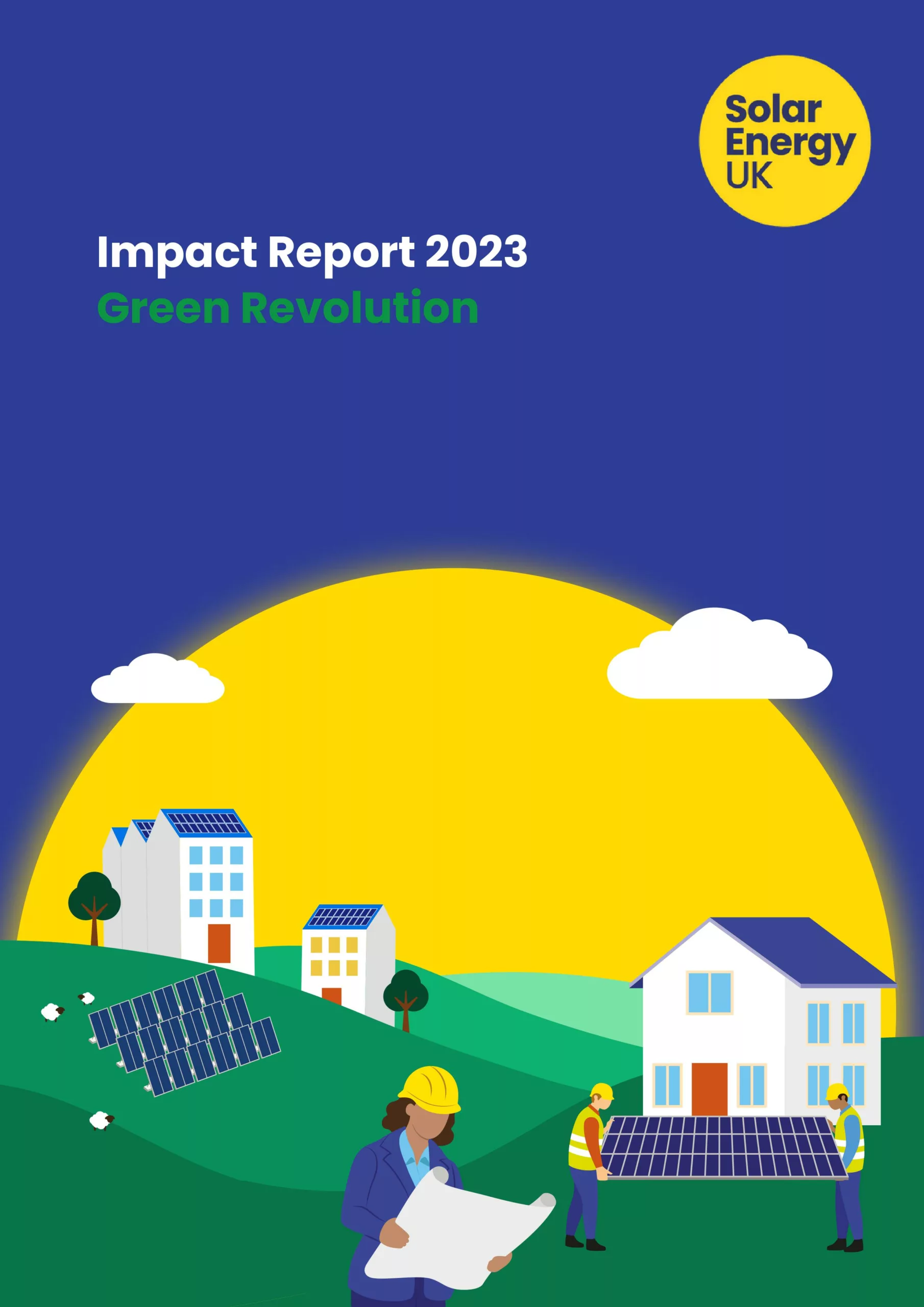 Solar Energy UK

Impact Report 2023
Green Revolution